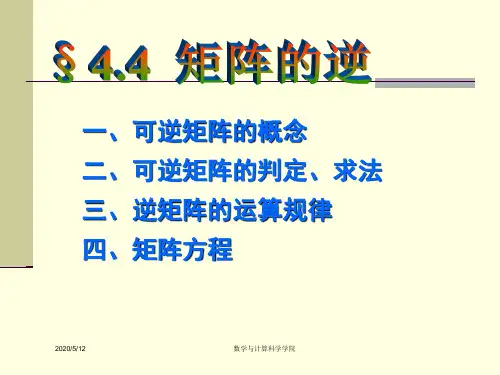 § 4.4 矩阵的逆

一、可逆矩阵的概念

二、可逆矩阵的判定、求法

三、逆矩阵的运算规律

四、矩阵方程

2020/5/12

数学与计算科学学院